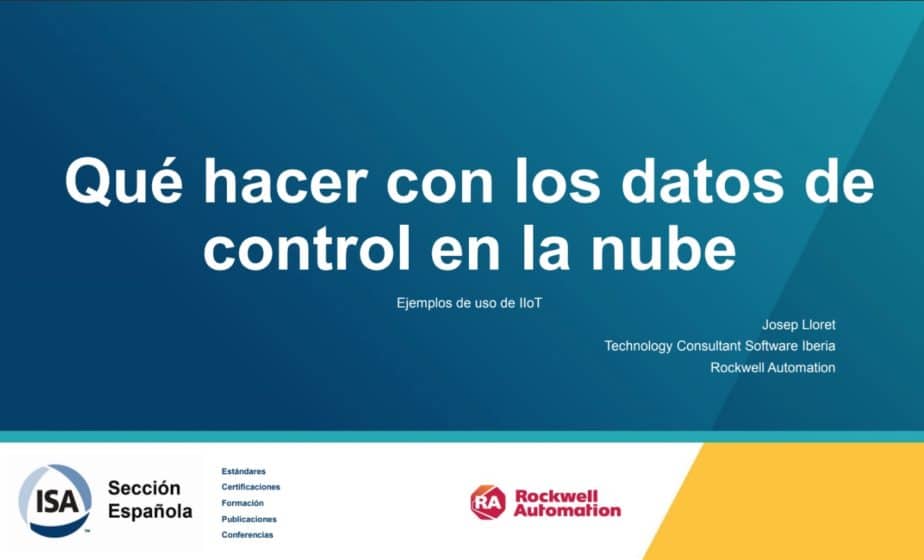 Qué hacer con los datos de control en la nube

Ejemplos de uso de IIoT

Josep Lloret
Technology Consultant Software Iberia
Rockwell Automation

ISA Sección Española

Estándares
Certificaciones
Formación
Publicaciones
Conferencias

RA Rockwell Automation